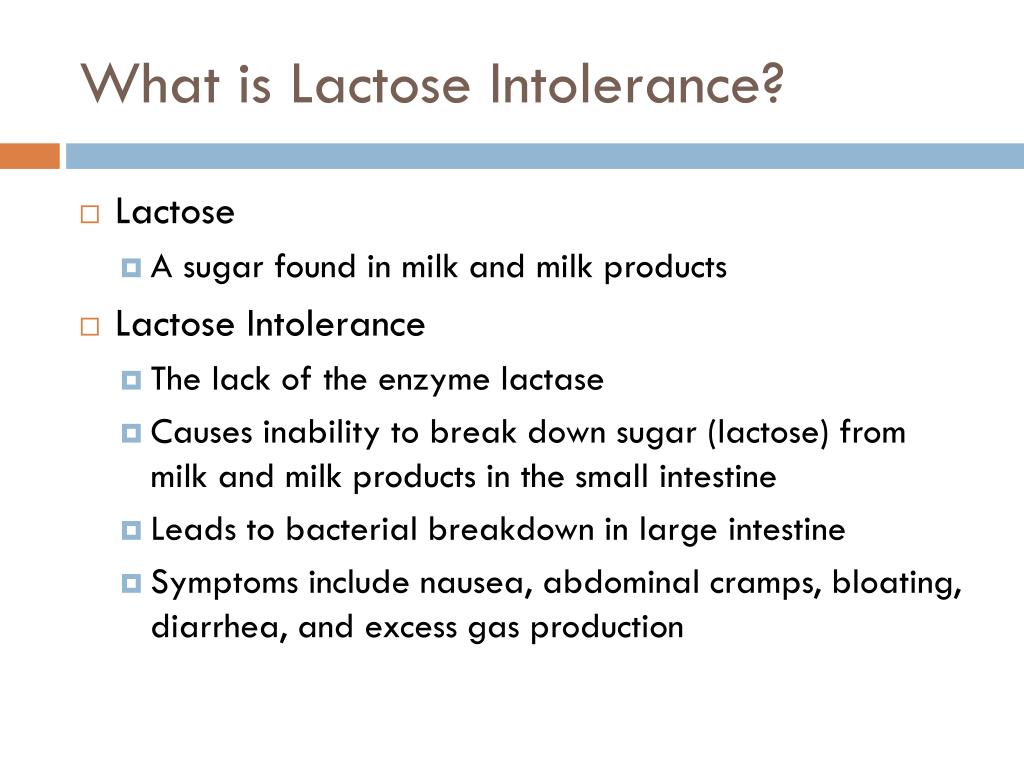 What is Lactose Intolerance?

Lactose
A sugar found in milk and milk products

Lactose Intolerance
The lack of the enzyme lactase
Causes inability to break down sugar (lactose) from milk and milk products in the small intestine
Leads to bacterial breakdown in large intestine
Symptoms include nausea, abdominal cramps, bloating, diarrhea, and excess gas production